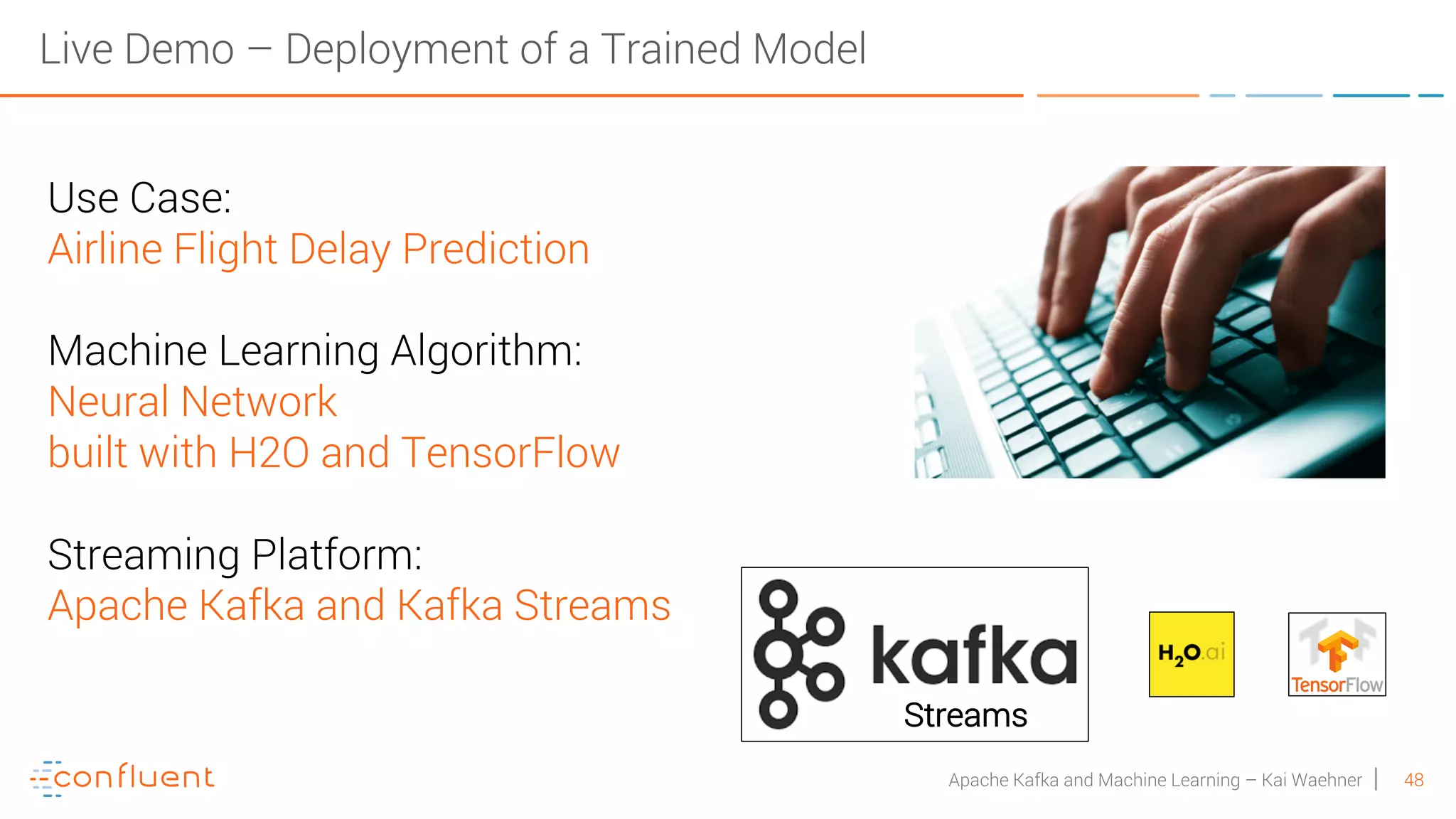 Live Demo – Deployment of a Trained Model

Use Case:
Airline Flight Delay Prediction

Machine Learning Algorithm:
Neural Network
built with H2O and TensorFlow

Streaming Platform:
Apache Kafka and Kafka Streams

kafka
Streams

$H_2O$.ai

TensorFlow

confluent

Apache Kafka and Machine Learning – Kai Waehner | 48